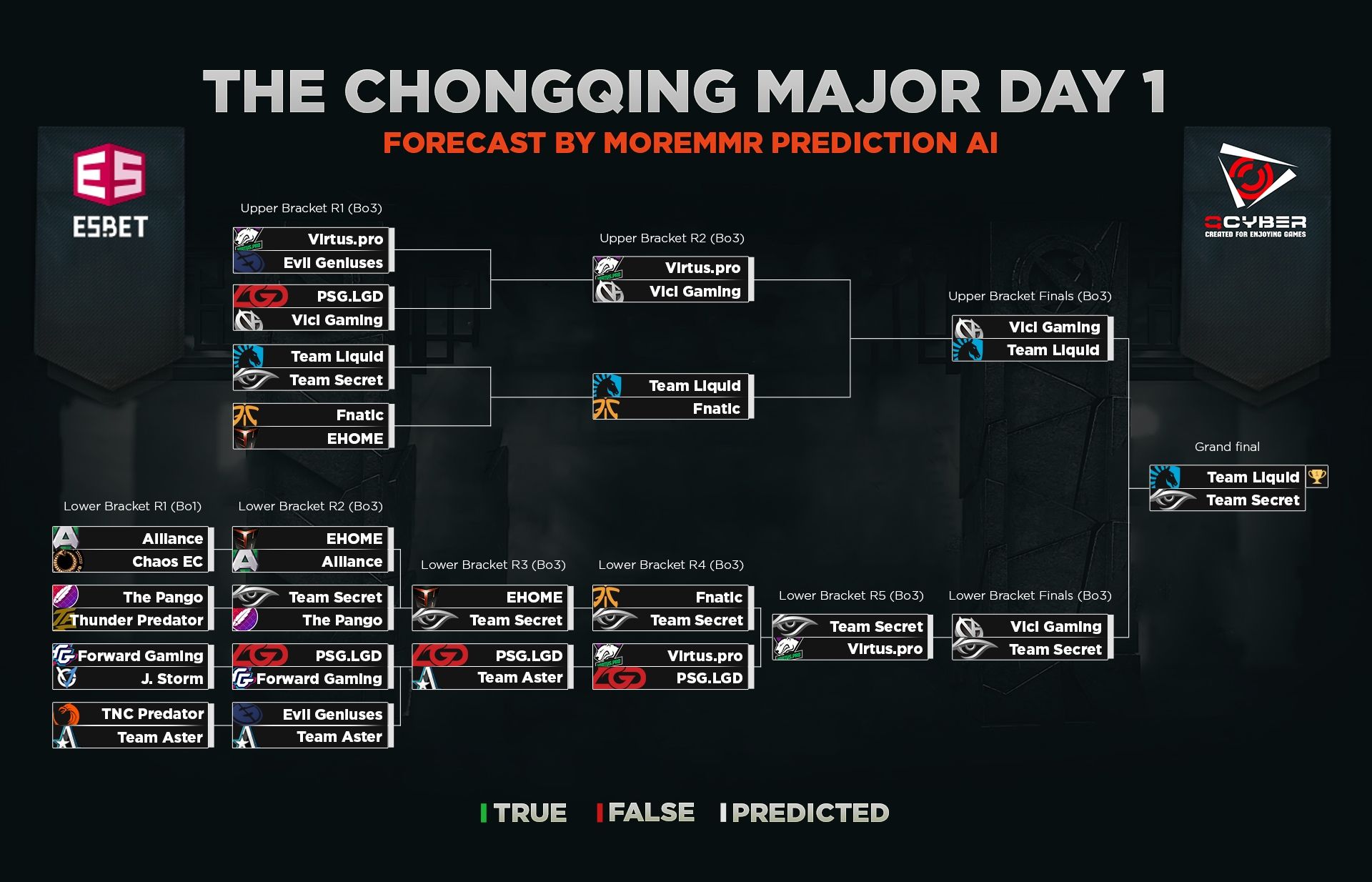 THE CHONGQING MAJOR DAY 1
FORECAST BY MOREMMR PREDICTION AI

ESBET

CYBER
CREATED FOR ENJOYING GAMES

Upper Bracket R1 (Bo3)
Virtus.pro
Evil Geniuses
PSG.LGD
Vici Gaming
Team Liquid
Team Secret
Fnatic
EHOME

Upper Bracket R2 (Bo3)
Virtus.pro
Vici Gaming
Team Liquid
Fnatic

Upper Bracket Finals (Bo3)
Vici Gaming
Team Liquid

Grand final
Team Liquid
Team Secret

Lower Bracket R1 (Bo1)
Alliance
Chaos EC
The Pango
Thunder Predator
Forward Gaming
J. Storm
TNC Predator
Team Aster

Lower Bracket R2 (Bo3)
EHOME
Alliance
Team Secret
The Pango
PSG.LGD
Forward Gaming
Evil Geniuses
Team Aster

Lower Bracket R3 (Bo3)
EHOME
Team Secret
PSG.LGD
Team Aster

Lower Bracket R4 (Bo3)
Fnatic
Team Secret
Virtus.pro
PSG.LGD

Lower Bracket R5 (Bo3)
Team Secret
Virtus.pro

Lower Bracket Finals (Bo3)
Vici Gaming
Team Secret

TRUE FALSE PREDICTED